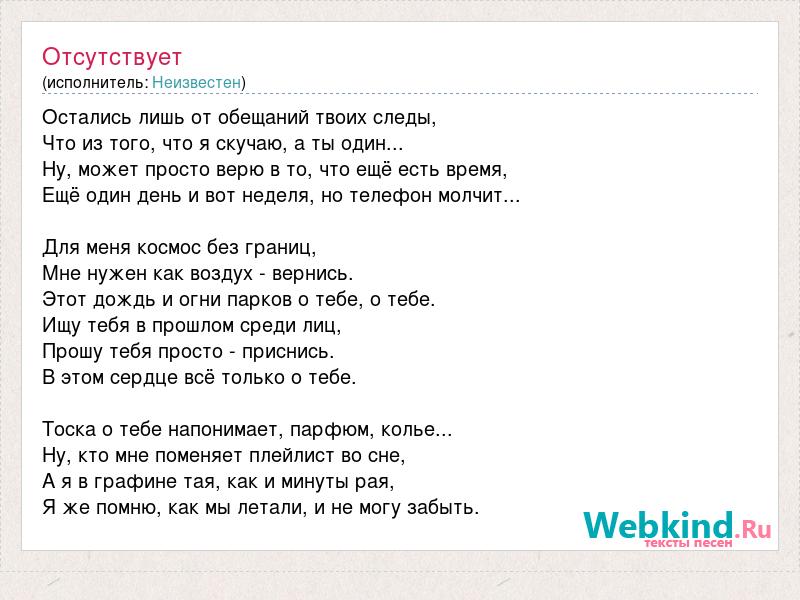 Отсутствует
(исполнитель: Неизвестен)

Остались лишь от обещаний твоих следы,
Что из того, что я скучаю, а ты один...
Ну, может просто верю в то, что ещё есть время,
Ещё один день и вот неделя, но телефон молчит...

Для меня космос без границ,
Мне нужен как воздух - вернись.
Этот дождь и огни парков о тебе, о тебе.
Ищу тебя в прошлом среди лиц,
Прошу тебя просто - приснись.
В этом сердце всё только о тебе.

Тоска о тебе напонимает, парфюм, колье...
Ну, кто мне поменяет плейлист во сне,
А я в графине тая, как и минуты рая,
Я же помню, как мы летали, и не могу забыть.

Webkind.Ru
тексты песен